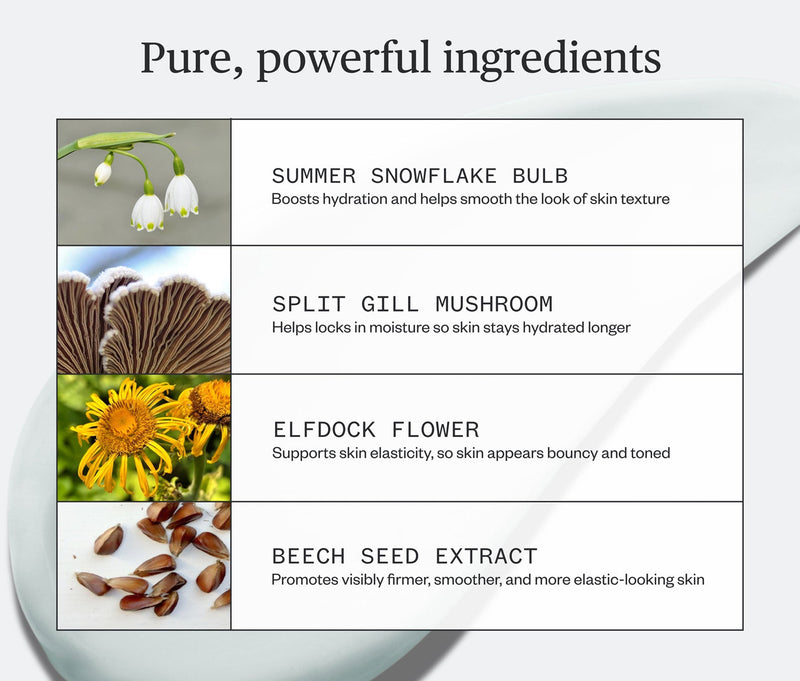 Pure, powerful ingredients

SUMMER SNOWFLAKE BULB
Boosts hydration and helps smooth the look of skin texture

SPLIT GILL MUSHROOM
Helps locks in moisture so skin stays hydrated longer

ELFDOCK FLOWER
Supports skin elasticity, so skin appears bouncy and toned

BEECH SEED EXTRACT
Promotes visibly firmer, smoother, and more elastic-looking skin